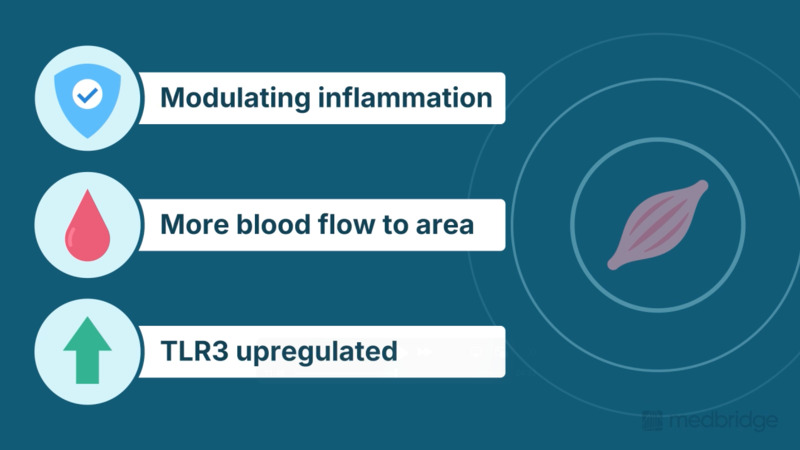 Modulating inflammation

More blood flow to area

TLR3 upregulated

medbridge